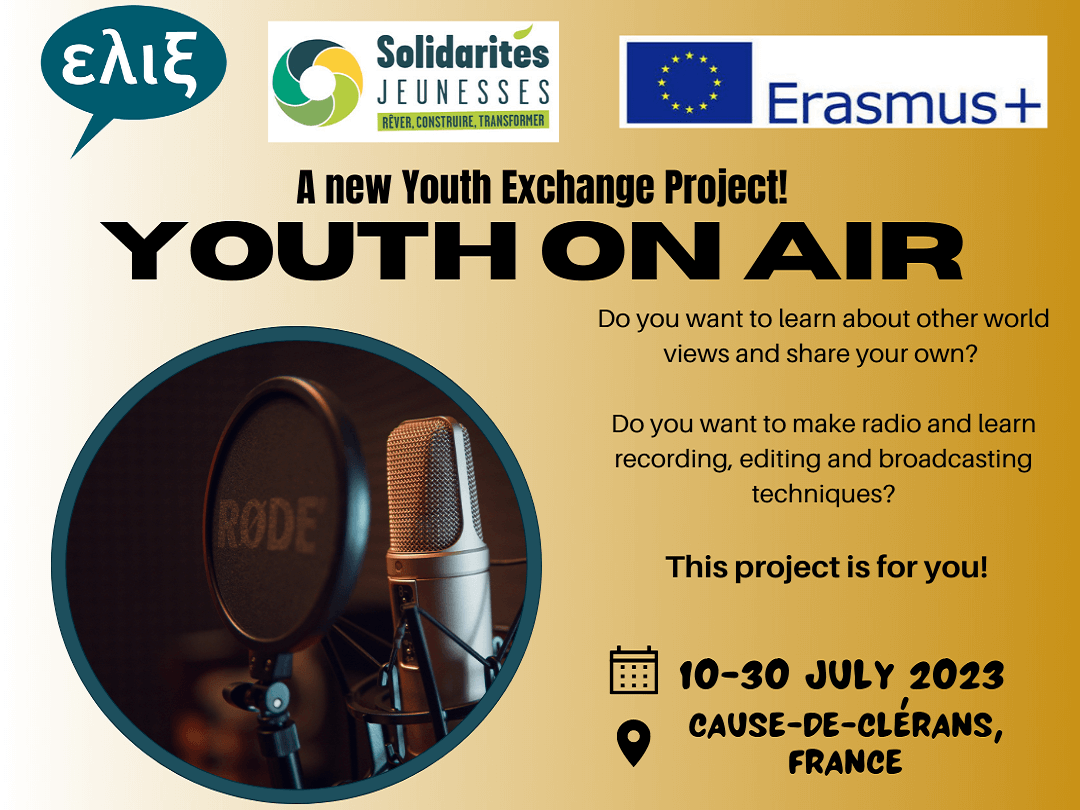 ελιξ

Solidarités JEUNESSES
RÊVER, CONSTRUIRE, TRANSFORMER

Erasmus+

A new Youth Exchange Project!

YOUTH ON AIR

Do you want to learn about other world views and share your own?

Do you want to make radio and learn recording, editing and broadcasting techniques?

This project is for you!

RØDE

10-30 JULY 2023

CAUSE-DE-CLÉRANS, FRANCE